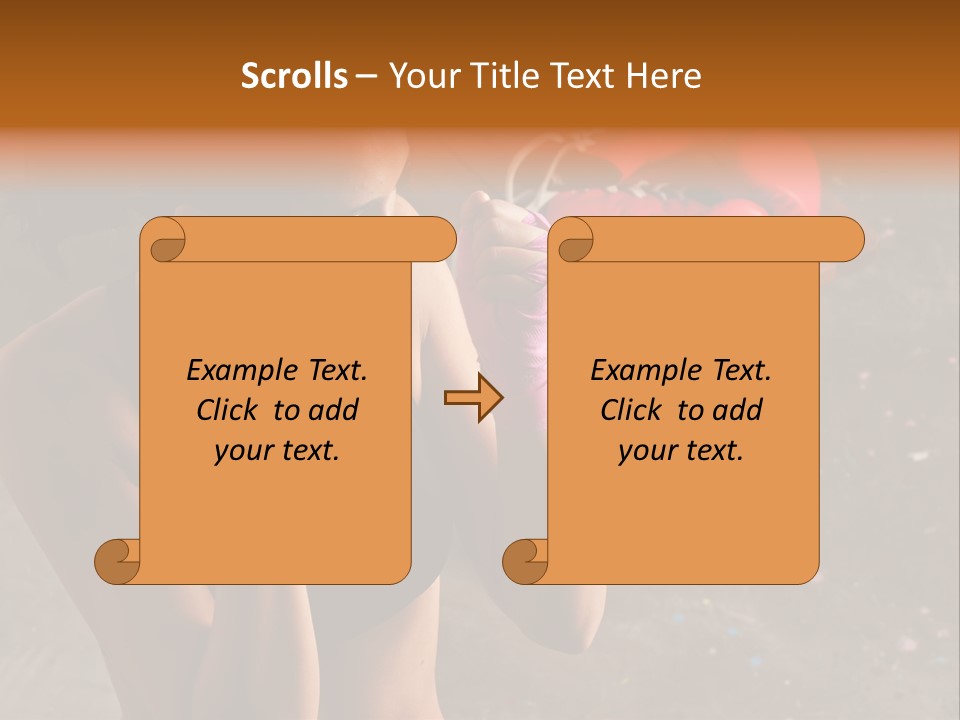 Scrolls – Your Title Text Here

Example Text. Click to add your text.

Example Text. Click to add your text.